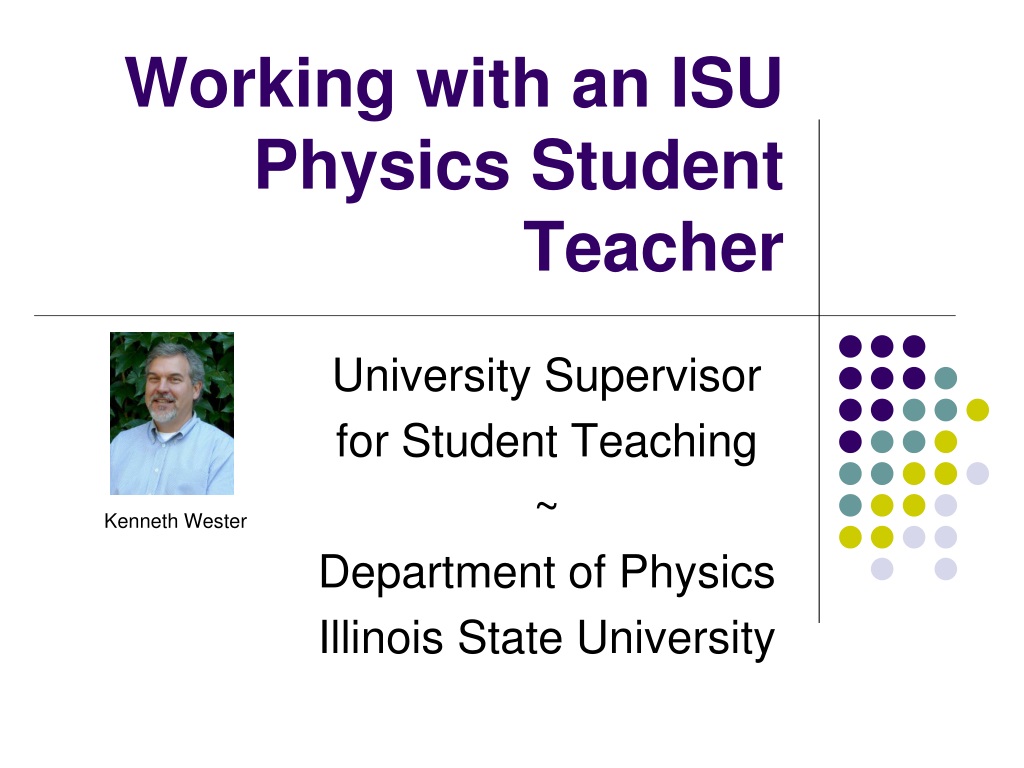 Working with an ISU Physics Student Teacher

Kenneth Wester

University Supervisor for Student Teaching
~
Department of Physics
Illinois State University